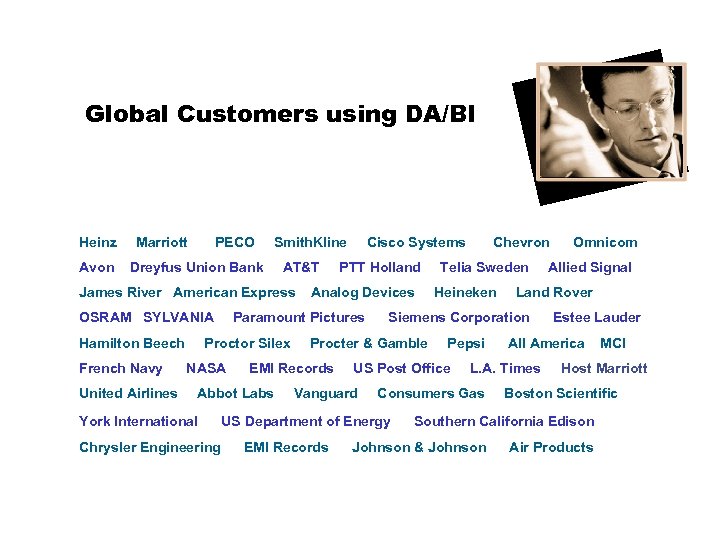 Global Customers using DA/BI

Heinz Marriott PECO SmithKline Cisco Systems Chevron Omnicom
Avon Dreyfus Union Bank AT&T PTT Holland Telia Sweden Allied Signal
James River American Express Analog Devices Heineken Land Rover
OSRAM SYLVANIA Paramount Pictures Siemens Corporation Estee Lauder
Hamilton Beech Proctor Silex Procter & Gamble Pepsi All America MCI
French Navy NASA EMI Records US Post Office L.A. Times Host Marriott
United Airlines Abbot Labs Vanguard Consumers Gas Boston Scientific
York International US Department of Energy Southern California Edison
Chrysler Engineering EMI Records Johnson & Johnson Air Products